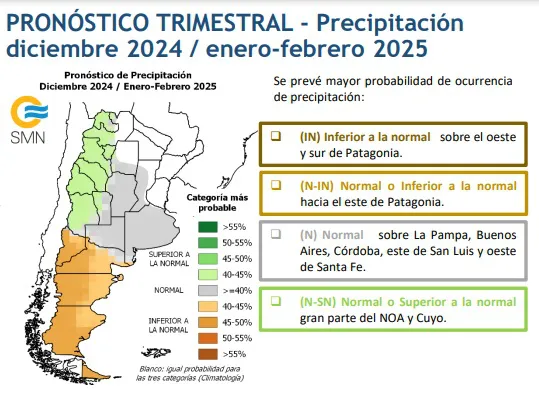 PRONÓSTICO TRIMESTRAL - Precipitación diciembre 2024 / enero-febrero 2025

Pronóstico de Precipitación
Diciembre 2024 / Enero-Febrero 2025

SMN

Categoría más probable

SUPERIOR A LA NORMAL
>55%
50-55%
45-50%
40-45%

NORMAL
>=40%

INFERIOR A LA NORMAL
40-45%
45-50%
50-55%
>55%

Blanco: igual probabilidad para las tres categorías (Climatología)

Se prevé mayor probabilidad de ocurrencia de precipitación:

❑ (IN) Inferior a la normal sobre el oeste y sur de Patagonia.

❑ (N-IN) Normal o Inferior a la normal hacia el este de Patagonia.

❑ (N) Normal sobre La Pampa, Buenos Aires, Córdoba, este de San Luis y oeste de Santa Fe.

❑ (N-SN) Normal o Superior a la normal gran parte del NOA y Cuyo.